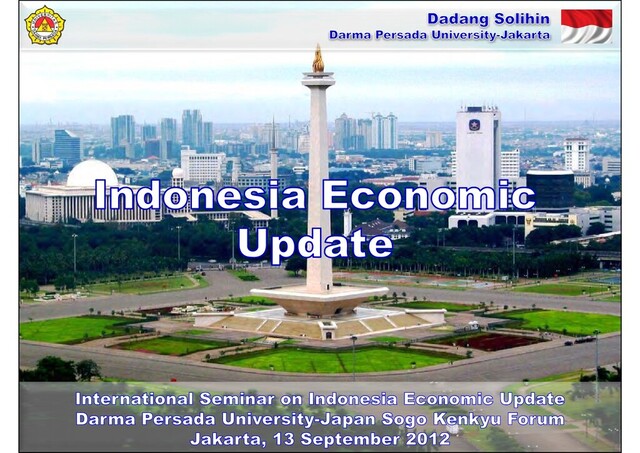 Dadang Solihin
Darma Persada University-Jakarta

Indonesia Economic Update

International Seminar on Indonesia Economic Update
Darma Persada University-Japan Sogo Kenkyu Forum
Jakarta, 13 September 2012